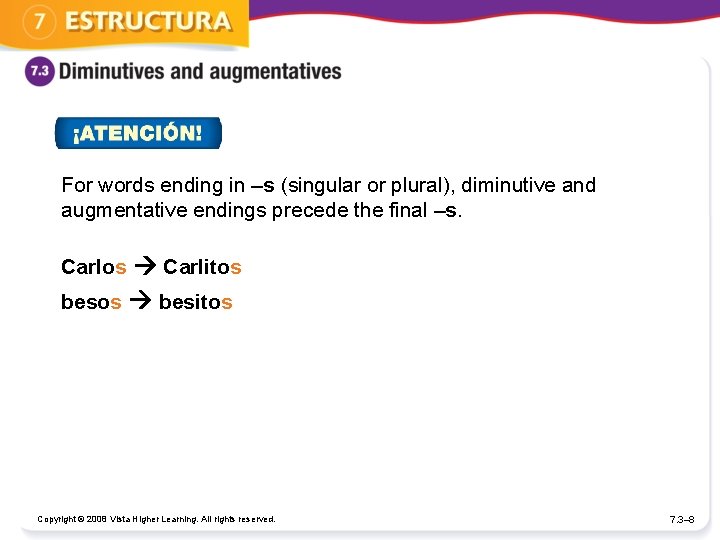 7 ESTRUCTURA

7.3 Diminutives and augmentatives

¡ATENCIÓN!

For words ending in –s (singular or plural), diminutive and augmentative endings precede the final –s.

Carlos → Carlitos

besos → besitos

Copyright © 2008 Vista Higher Learning. All rights reserved.

7.3–8